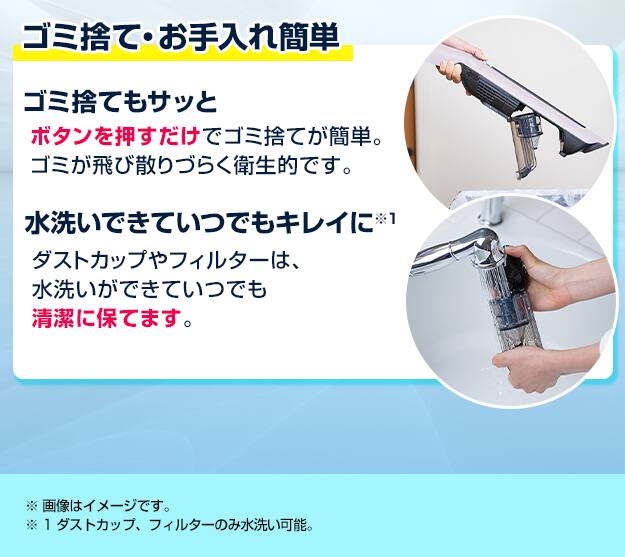 ゴミ捨て・お手入れ簡単

ゴミ捨てもサッと

ボタンを押すだけでゴミ捨てが簡単。ゴミが飛び散りづらく衛生的です。

水洗いできていつでもキレイに※1

ダストカップやフィルターは、水洗いができていつでも清潔に保てます。

※ 画像はイメージです。
※ 1 ダストカップ、フィルターのみ水洗い可能。